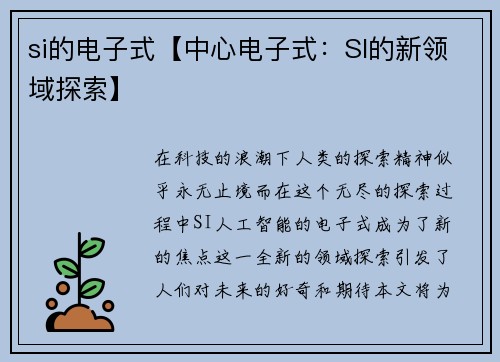 si的电子式【中心电子式：SI的新领域探索】

在科技的浪潮下人类的探索精神似乎永无止境而在这个无尽的探索过程中SI人工智能的电子式成为了新的焦点这一全新的领域探索引发了人们对未来的好奇和期待本文将为